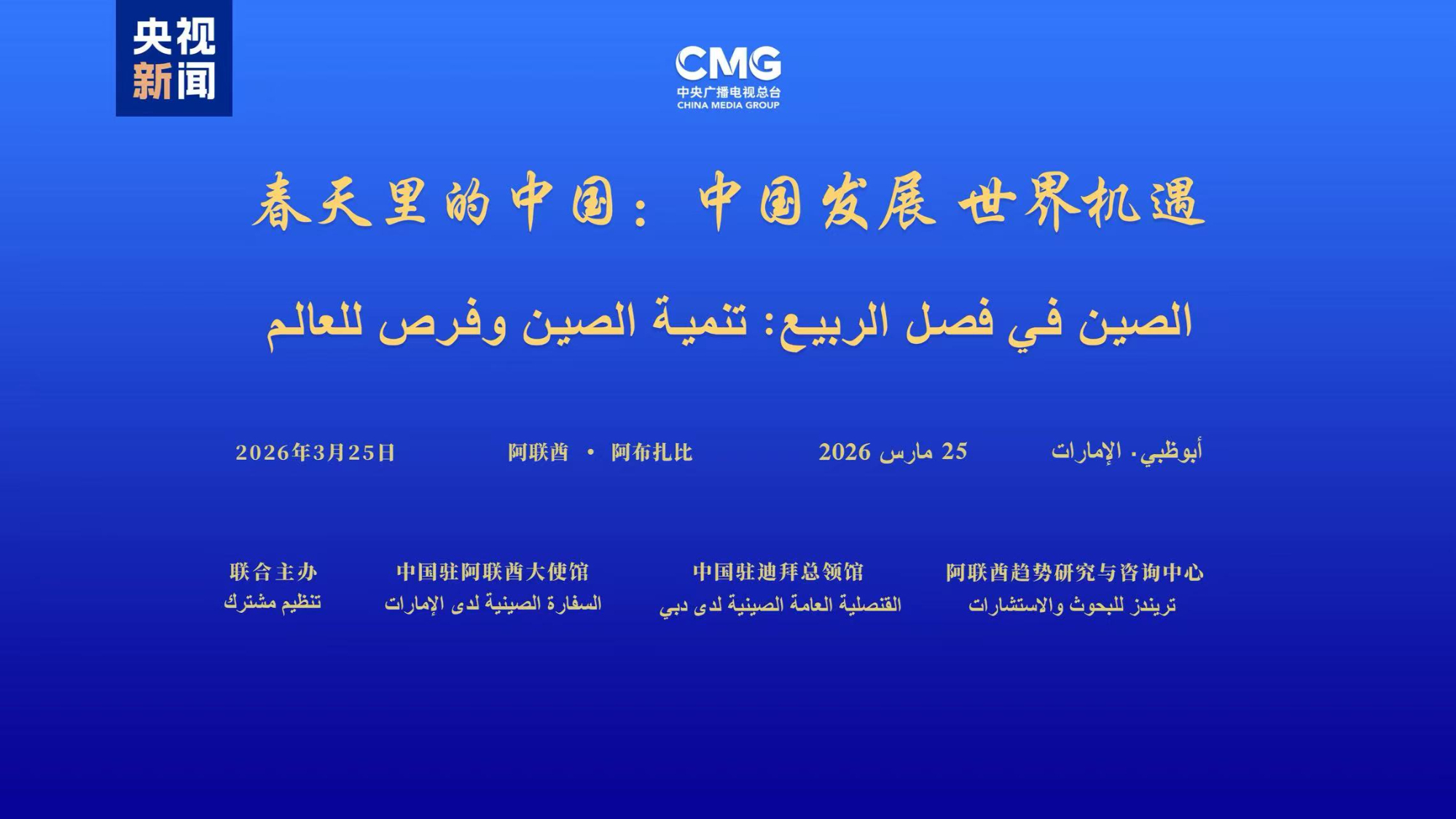 央视
新闻

CMG
中央广播电视总台
CHINA MEDIA GROUP

春天里的中国：中国发展 世界机遇

الصين في فصل الربيع: تنمية الصين وفرص للعالم

2026年3月25日　阿联酋 • 阿布扎比　25 مارس 2026　أبوظبي. الإمارات

联合主办
تنظيم مشترك

中国驻阿联酋大使馆
السفارة الصينية لدى الإمارات

中国驻迪拜总领馆
القنصلية العامة الصينية لدى دبي

阿联酋趋势研究与咨询中心
تريندز للبحوث والاستشارات